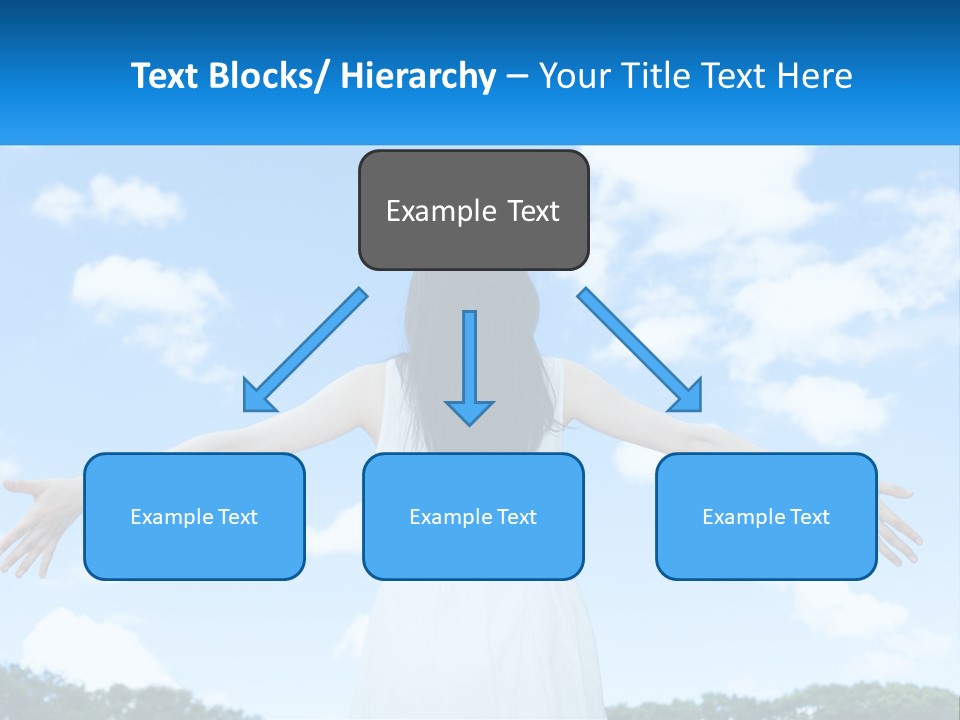 Text Blocks/ Hierarchy – Your Title Text Here

Example Text

Example Text

Example Text

Example Text